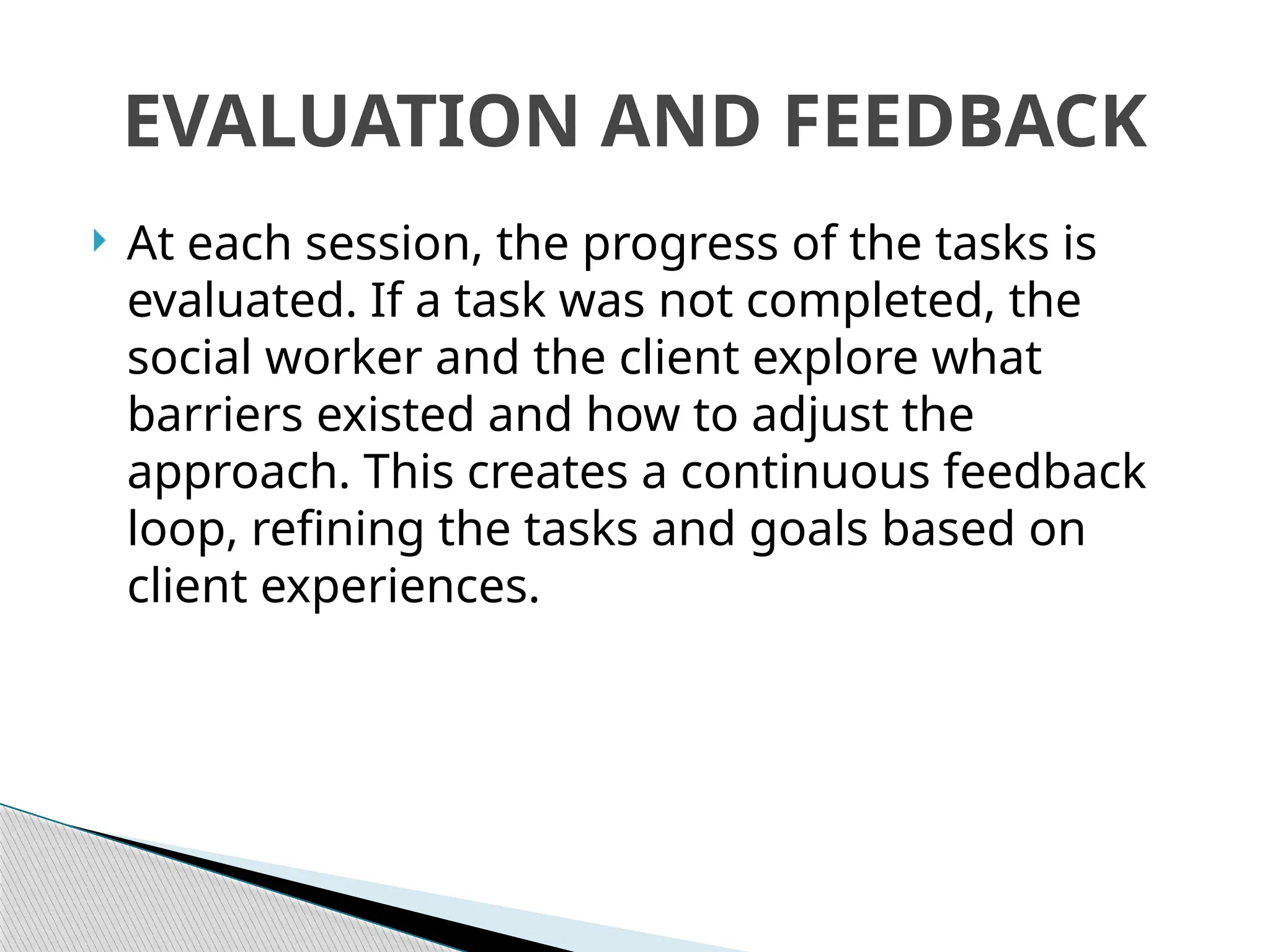 EVALUATION AND FEEDBACK

At each session, the progress of the tasks is evaluated. If a task was not completed, the social worker and the client explore what barriers existed and how to adjust the approach. This creates a continuous feedback loop, refining the tasks and goals based on client experiences.